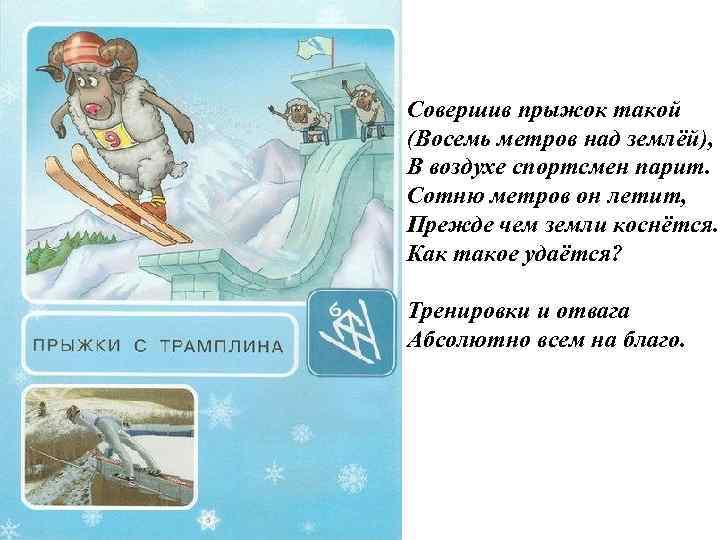 9

ПРЫЖКИ С ТРАМПЛИНА

Совершив прыжок такой
(Восемь метров над землёй),
В воздухе спортсмен парит.
Сотню метров он летит,
Прежде чем земли коснётся.
Как такое удаётся?

Тренировки и отвага
Абсолютно всем на благо.